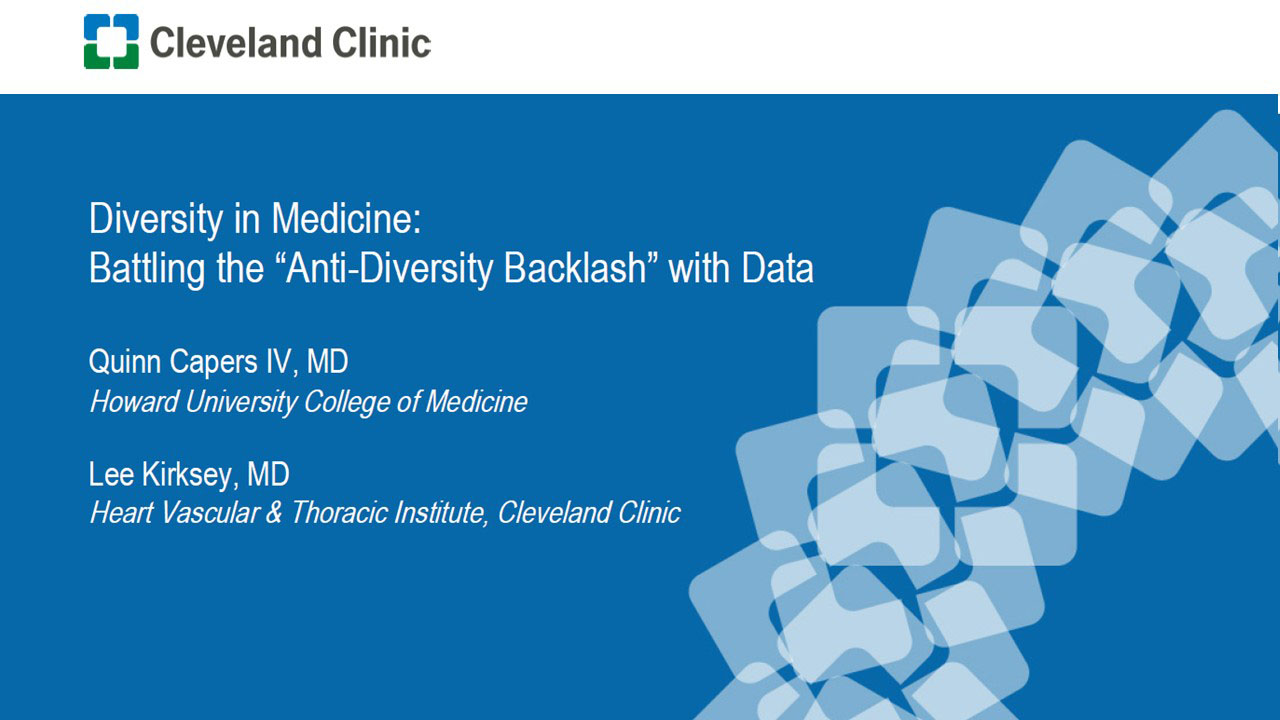 Cleveland Clinic

Diversity in Medicine:
Battling the “Anti-Diversity Backlash” with Data

Quinn Capers IV, MD
Howard University College of Medicine

Lee Kirksey, MD
Heart Vascular & Thoracic Institute, Cleveland Clinic